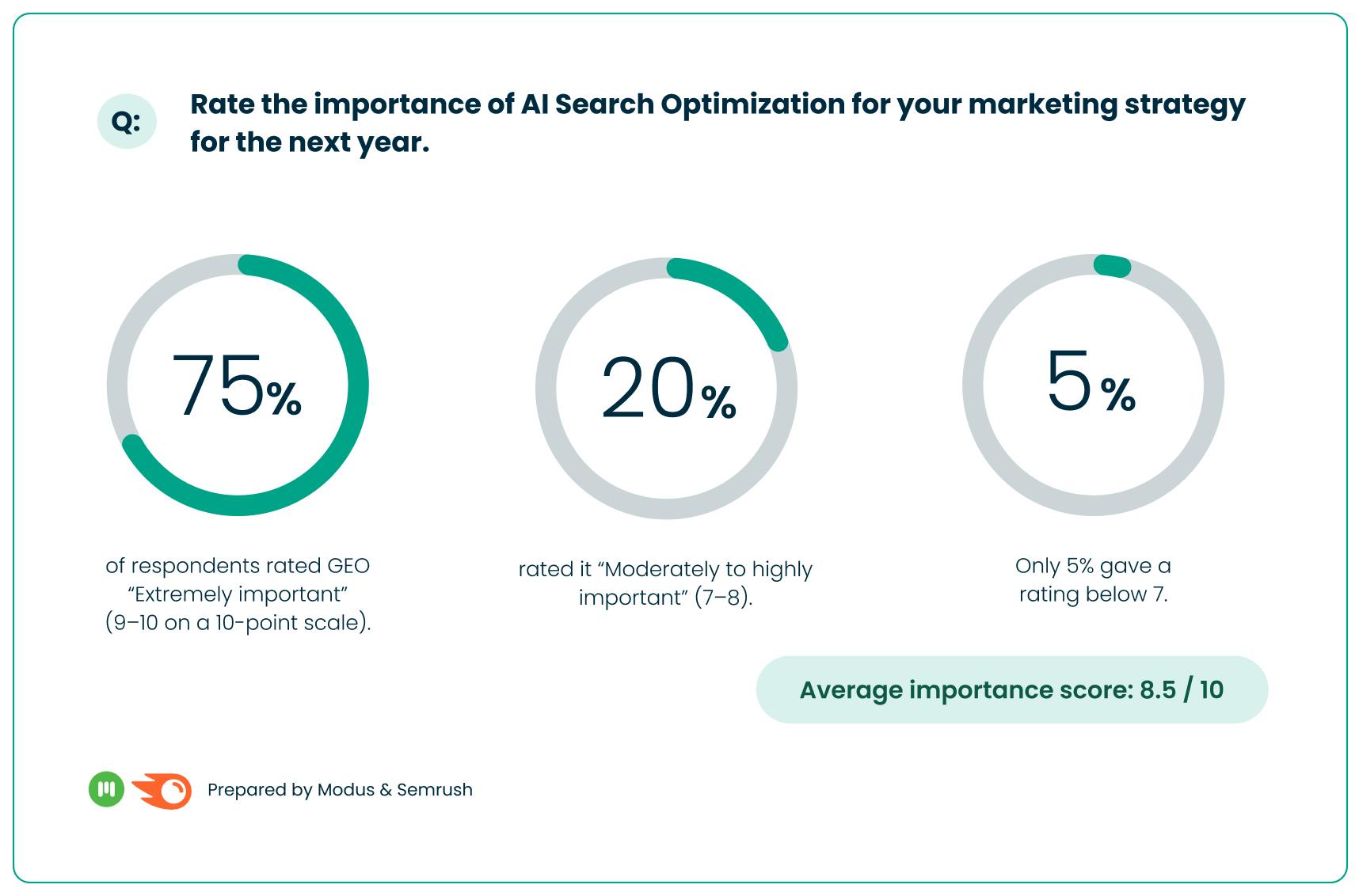 Q:

Rate the importance of AI Search Optimization for your marketing strategy for the next year.

75%

of respondents rated GEO “Extremely important” (9–10 on a 10-point scale).

20%

rated it “Moderately to highly important” (7–8).

5%

Only 5% gave a rating below 7.

Average importance score: 8.5 / 10

Prepared by Modus & Semrush